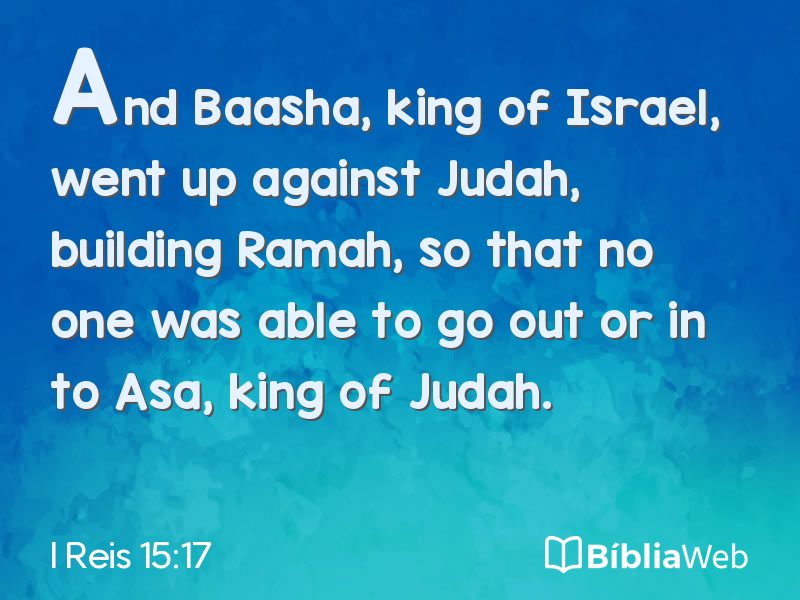 And Baasha, king of Israel, went up against Judah, building Ramah, so that no one was able to go out or in to Asa, king of Judah.

I Reis 15:17

BíbliaWeb